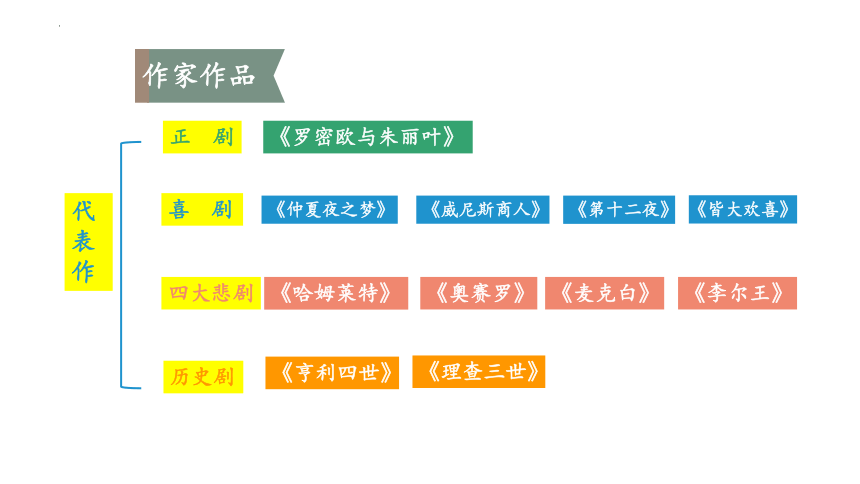 作家作品

代表作

正 剧 《罗密欧与朱丽叶》

喜 剧 《仲夏夜之梦》 《威尼斯商人》 《第十二夜》 《皆大欢喜》

四大悲剧 《哈姆莱特》 《奥赛罗》 《麦克白》 《李尔王》

历史剧 《亨利四世》 《理查三世》